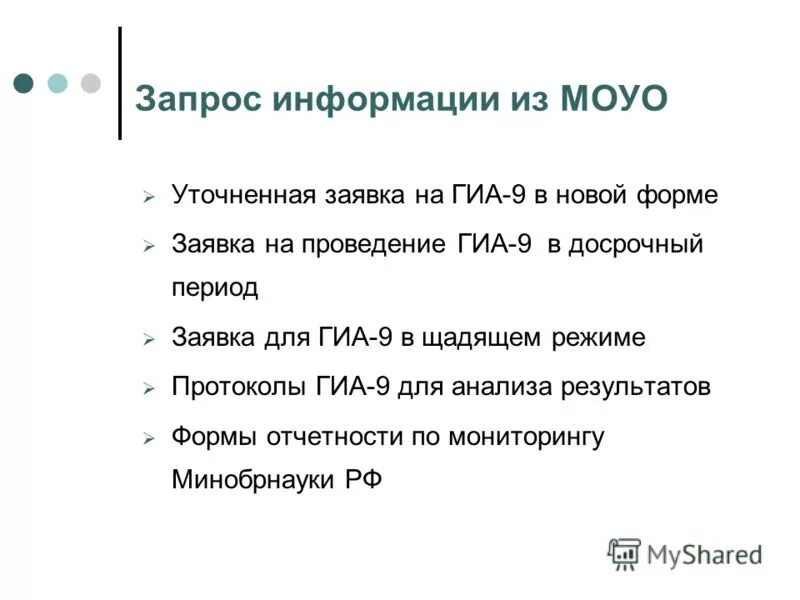 Запрос информации из МОУО

➢ Уточненная заявка на ГИА-9 в новой форме

➢ Заявка на проведение ГИА-9 в досрочный период

➢ Заявка для ГИА-9 в щадящем режиме

➢ Протоколы ГИА-9 для анализа результатов

➢ Формы отчетности по мониторингу Минобрнауки РФ

MyShared